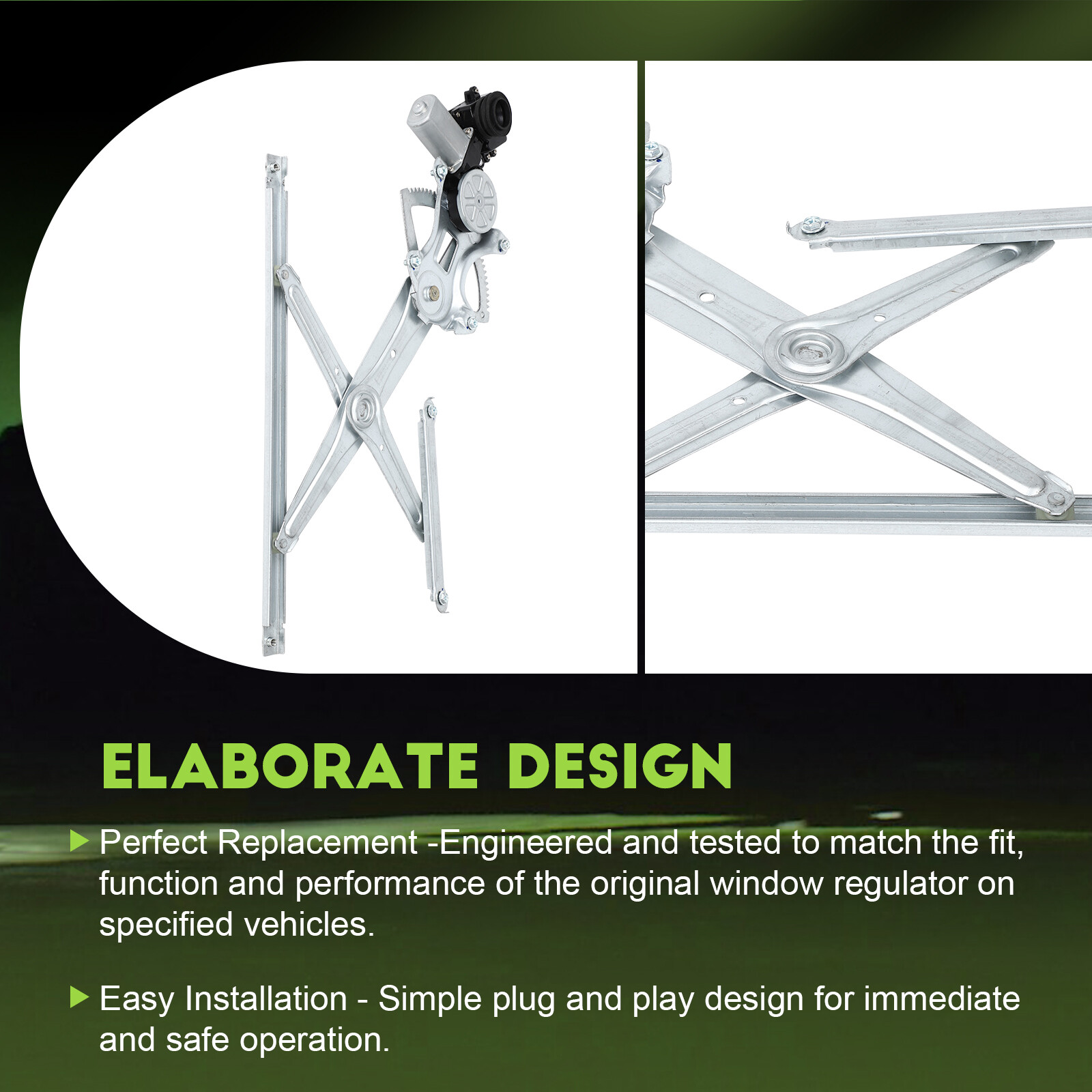 ELABORATE DESIGN

▶ Perfect Replacement -Engineered and tested to match the fit, function and performance of the original window regulator on specified vehicles.

▶ Easy Installation - Simple plug and play design for immediate and safe operation.